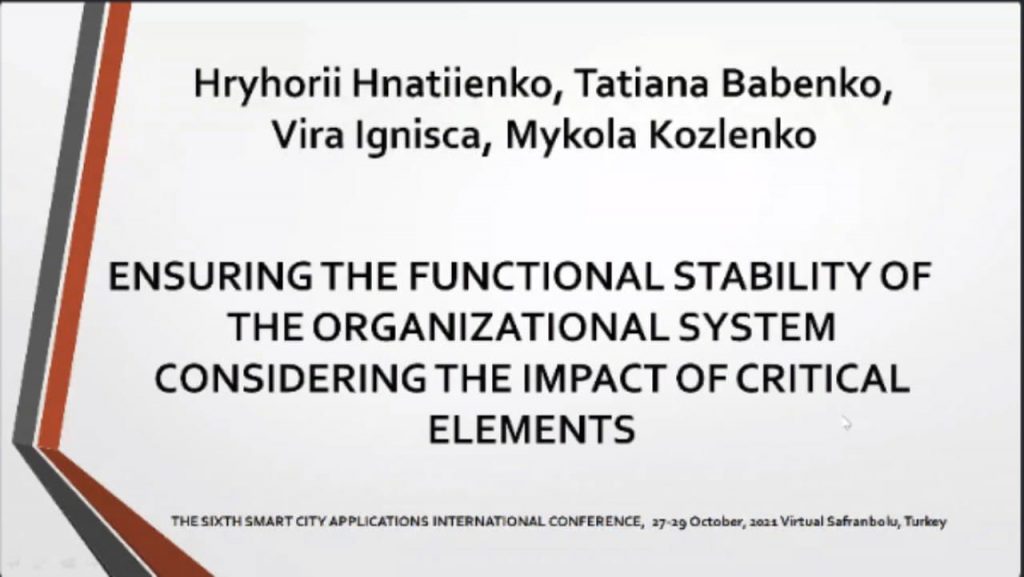 Hryhorii Hnatiienko, Tatiana Babenko, Vira Ignisca, Mykola Kozlenko

ENSURING THE FUNCTIONAL STABILITY OF THE ORGANIZATIONAL SYSTEM CONSIDERING THE IMPACT OF CRITICAL ELEMENTS

THE SIXTH SMART CITY APPLICATIONS INTERNATIONAL CONFERENCE, 27-29 October, 2021 Virtual Safranbolu, Turkey